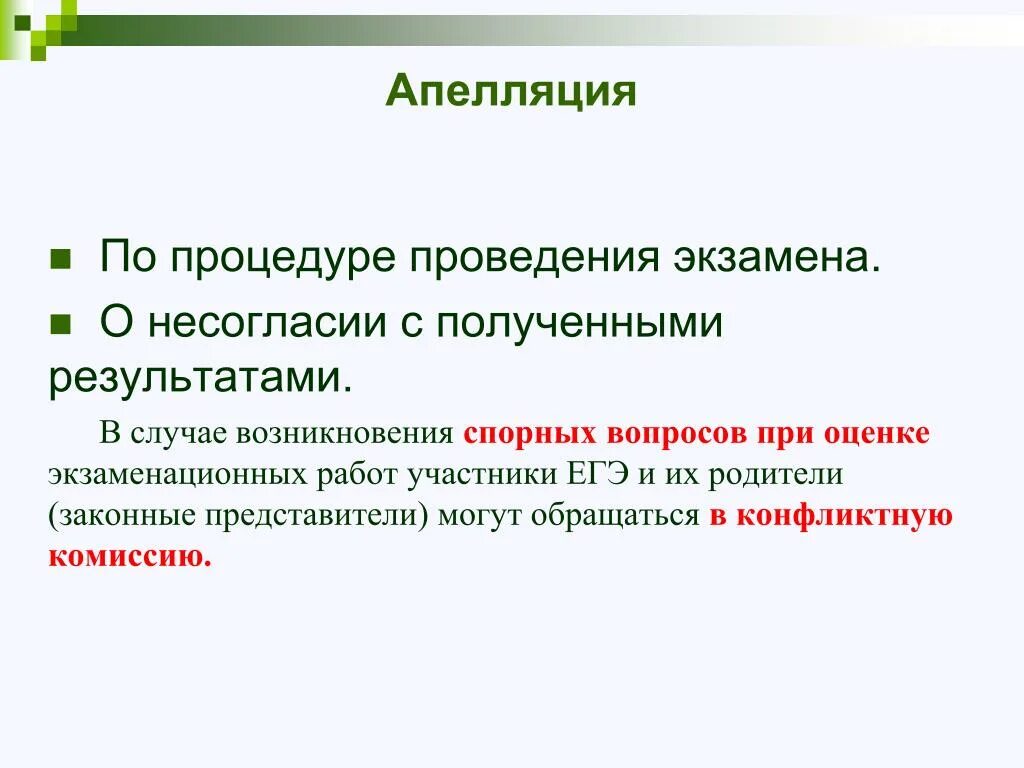 Апелляция

По процедуре проведения экзамена.

О несогласии с полученными результатами.

В случае возникновения спорных вопросов при оценке экзаменационных работ участники ЕГЭ и их родители (законные представители) могут обращаться в конфликтную комиссию.